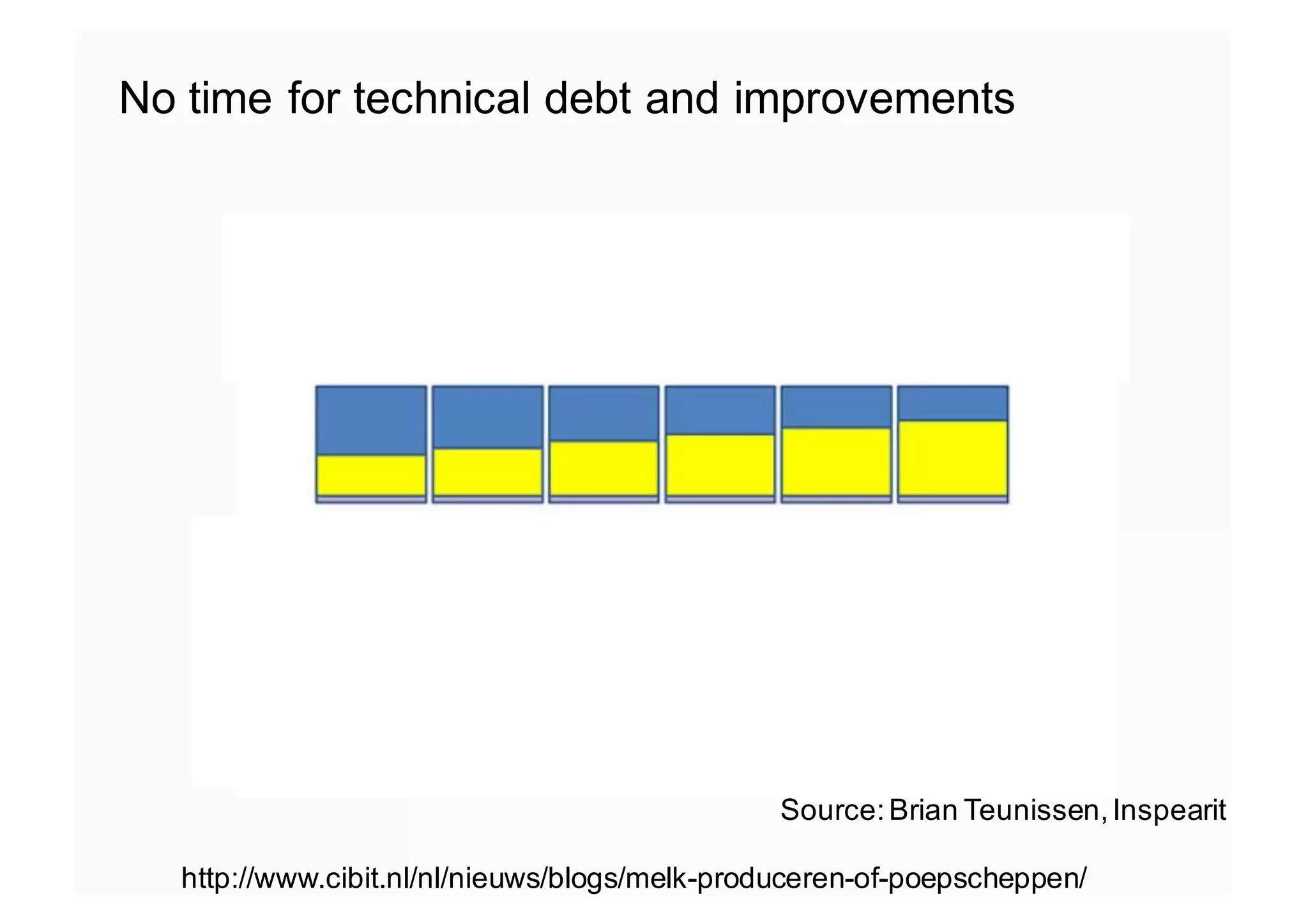 No time for technical debt and improvements

Source: Brian Teunissen, Inspearit

http://www.cibit.nl/nl/nieuws/blogs/melk-produceren-of-poepscheppen/